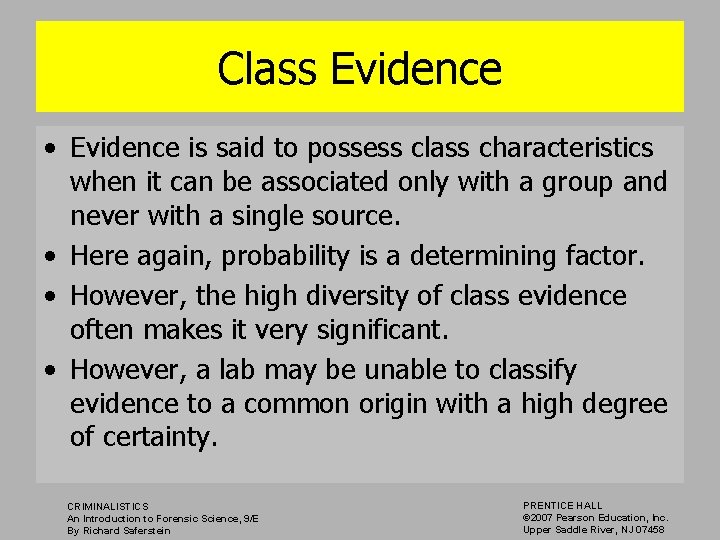 Class Evidence

• Evidence is said to possess class characteristics when it can be associated only with a group and never with a single source.
• Here again, probability is a determining factor.
• However, the high diversity of class evidence often makes it very significant.
• However, a lab may be unable to classify evidence to a common origin with a high degree of certainty.

CRIMINALISTICS
An Introduction to Forensic Science, 9/E
By Richard Saferstein

PRENTICE HALL
©2007 Pearson Education, Inc.
Upper Saddle River, NJ 07458